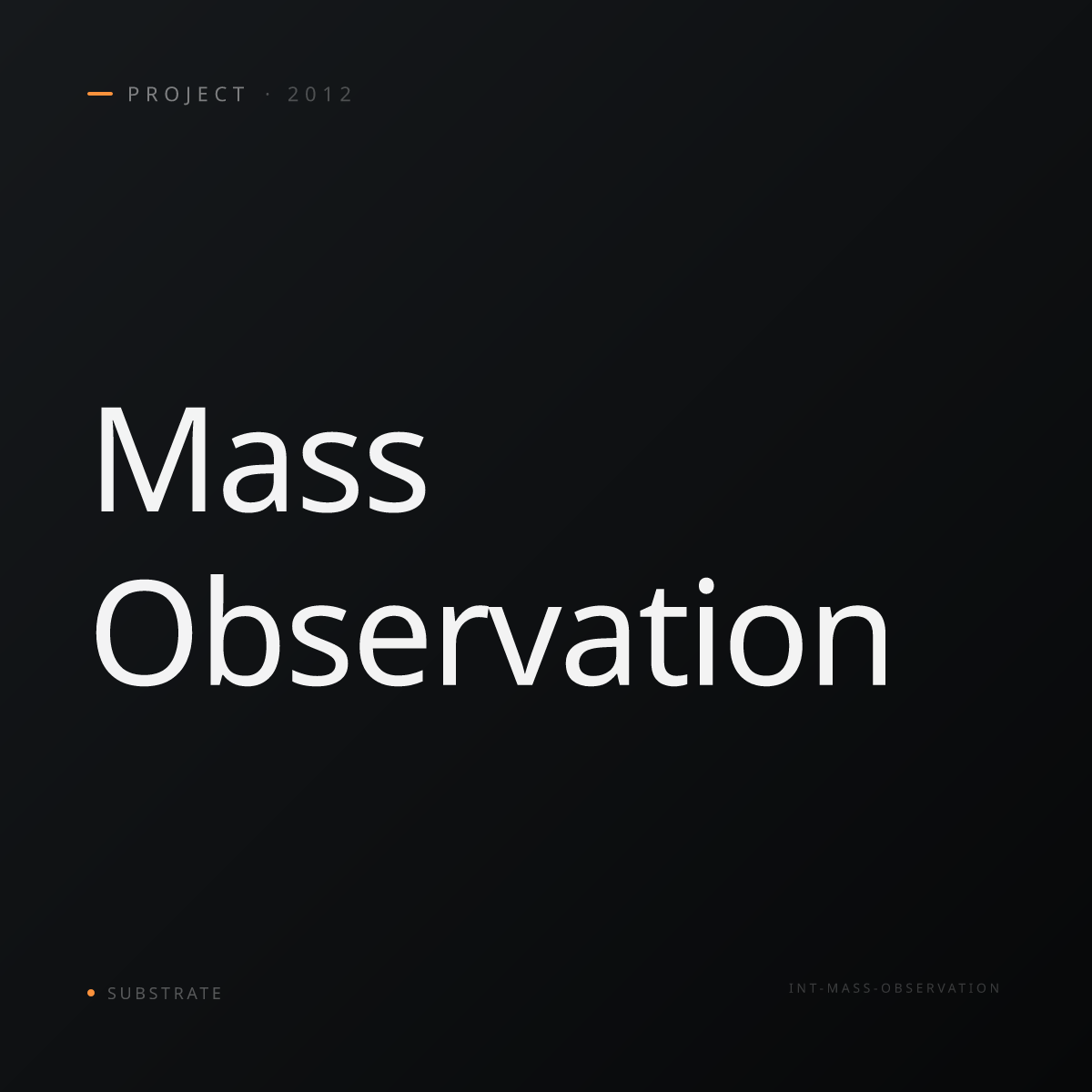 PROJECT · 2012

Mass Observation

SUBSTRATE

INT-MASS-OBSERVATION